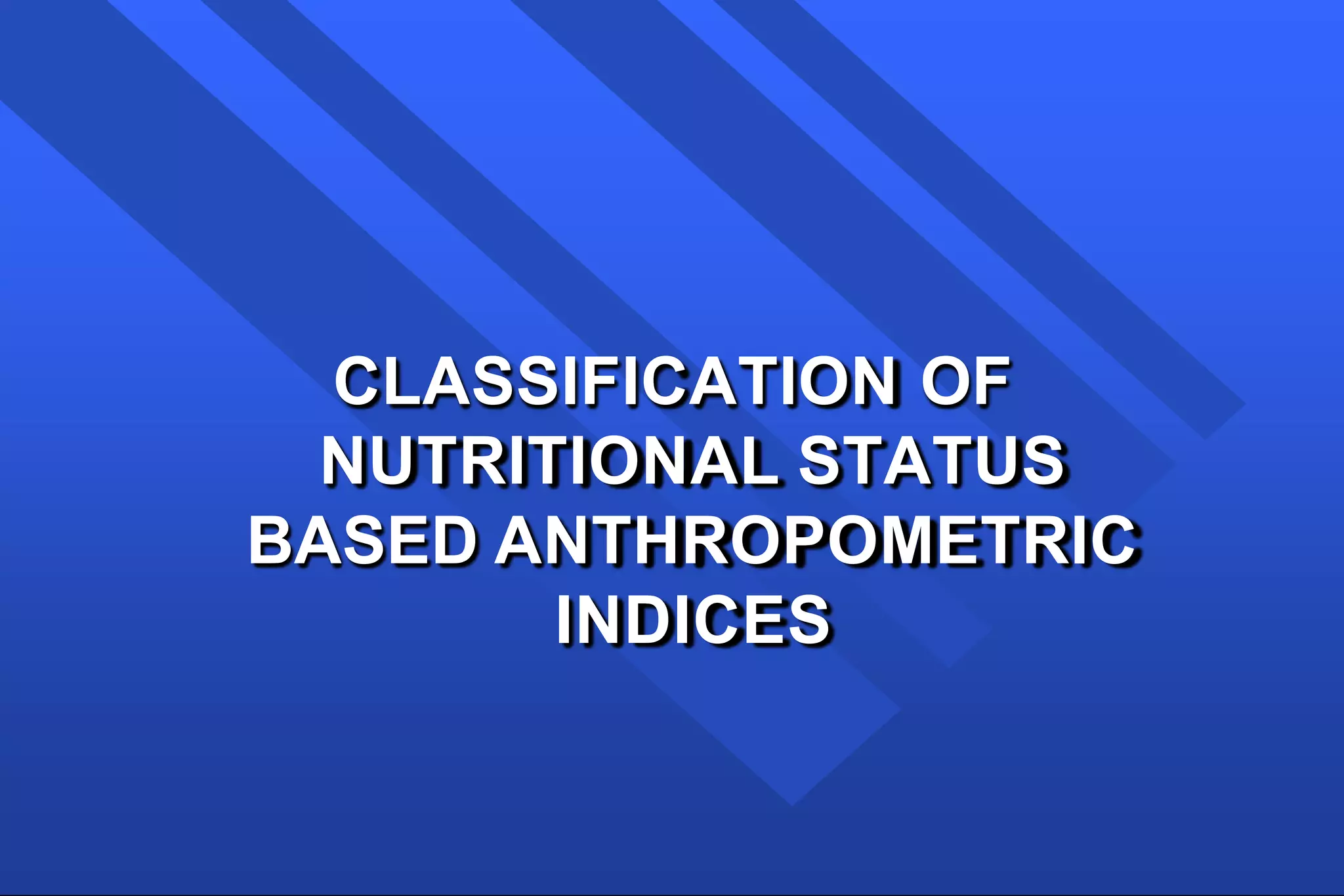 CLASSIFICATION OF NUTRITIONAL STATUS BASED ANTHROPOMETRIC INDICES